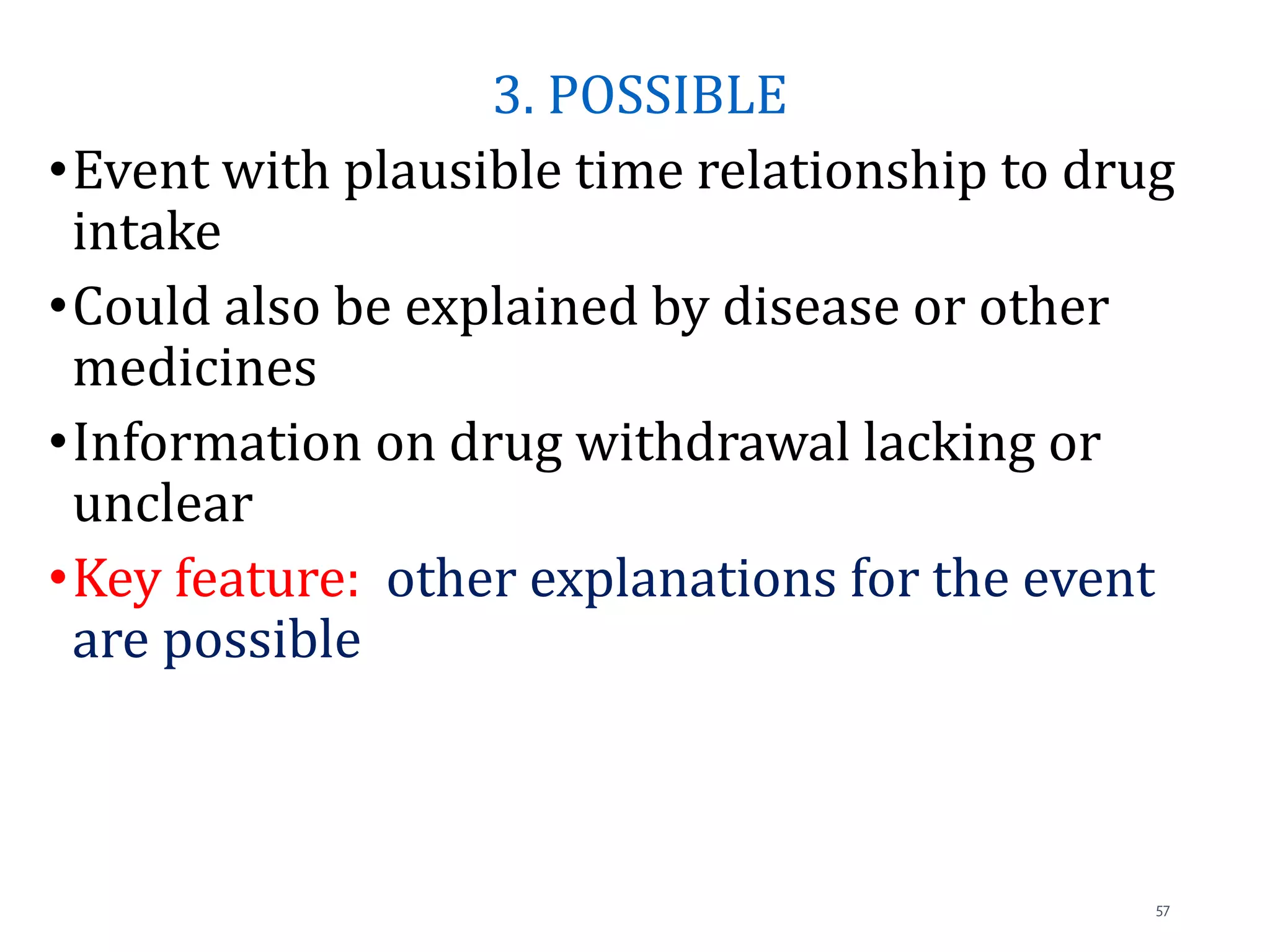 3. POSSIBLE

• Event with plausible time relationship to drug intake

• Could also be explained by disease or other medicines

• Information on drug withdrawal lacking or unclear

• Key feature: other explanations for the event are possible

57